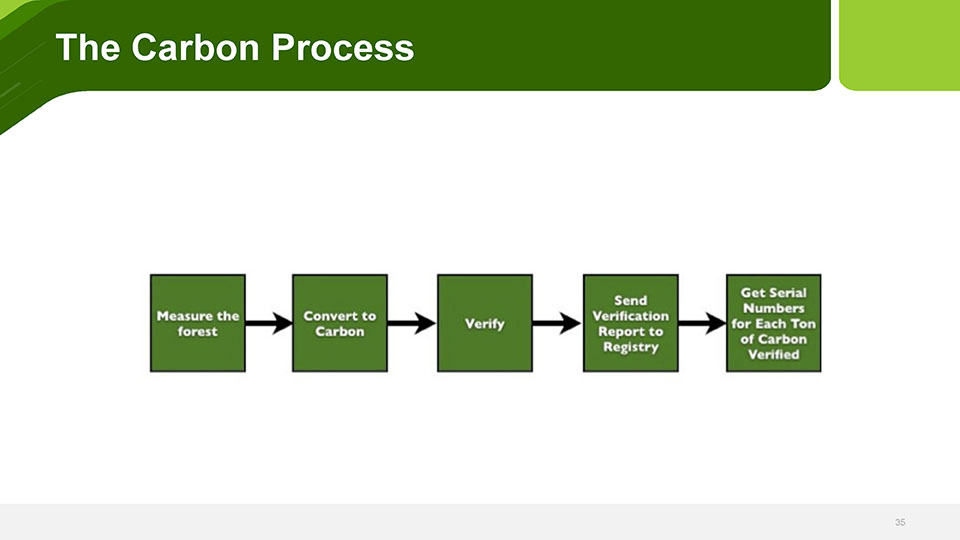 The Carbon Process

Measure the forest

Convert to Carbon

Verify

Send Verification Report to Registry

Get Serial Numbers for Each Ton of Carbon Verified

35